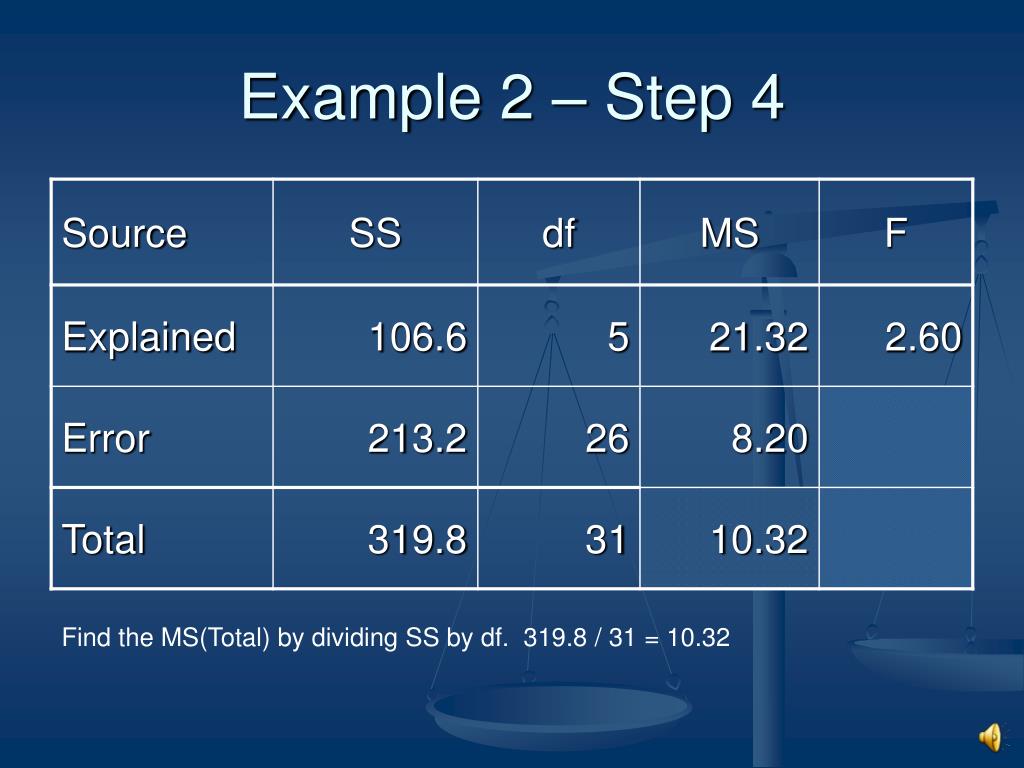 Example 2 – Step 4

| Source | SS | df | MS | F |
|---|---|---|---|---|
| Explained | 106.6 | 5 | 21.32 | 2.60 |
| Error | 213.2 | 26 | 8.20 | |
| Total | 319.8 | 31 | 10.32 | |

Find the MS(Total) by dividing SS by df. 319.8 / 31 = 10.32